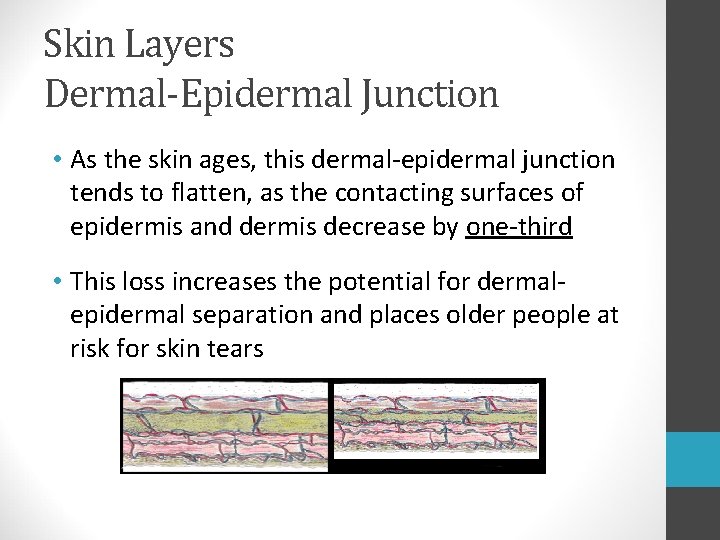 Skin Layers
Dermal-Epidermal Junction

• As the skin ages, this dermal-epidermal junction tends to flatten, as the contacting surfaces of epidermis and dermis decrease by one-third

• This loss increases the potential for dermal-epidermal separation and places older people at risk for skin tears